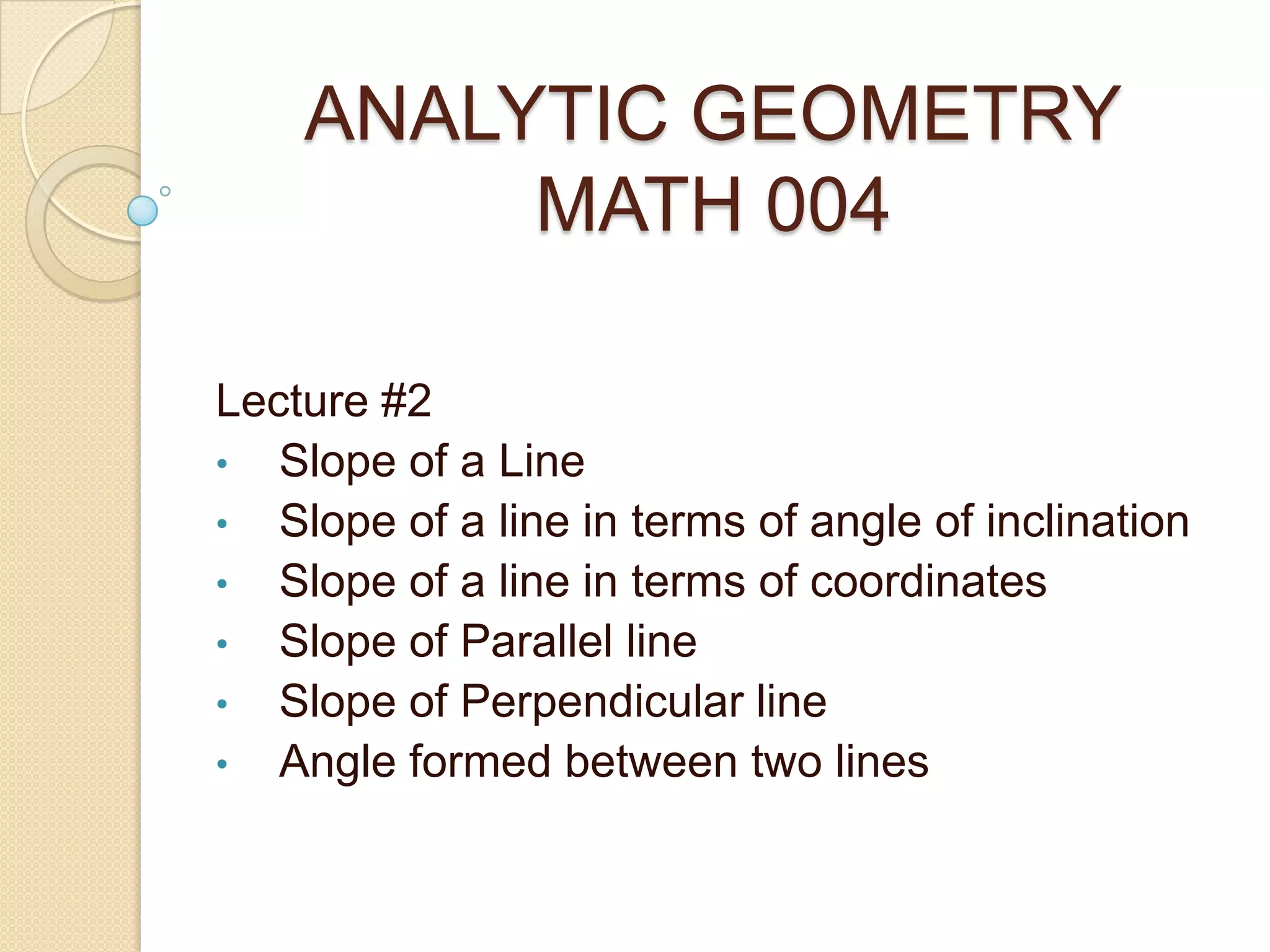 ANALYTIC GEOMETRY
MATH 004

Lecture #2
• Slope of a Line
• Slope of a line in terms of angle of inclination
• Slope of a line in terms of coordinates
• Slope of Parallel line
• Slope of Perpendicular line
• Angle formed between two lines